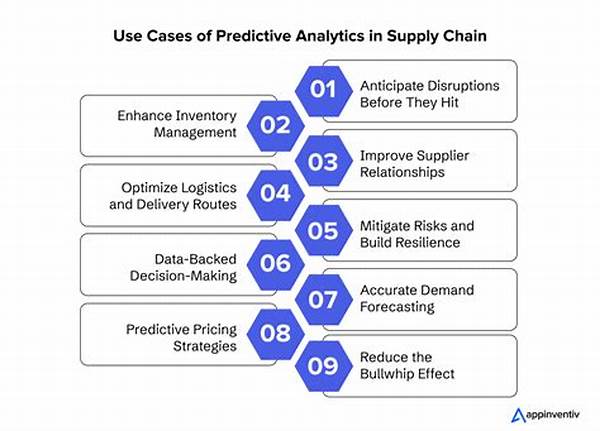 Use Cases of Predictive Analytics in Supply Chain

01 Anticipate Disruptions Before They Hit

02 Enhance Inventory Management

03 Improve Supplier Relationships

04 Optimize Logistics and Delivery Routes

05 Mitigate Risks and Build Resilience

06 Data-Backed Decision-Making

07 Accurate Demand Forecasting

08 Predictive Pricing Strategies

09 Reduce the Bullwhip Effect

appinventiv